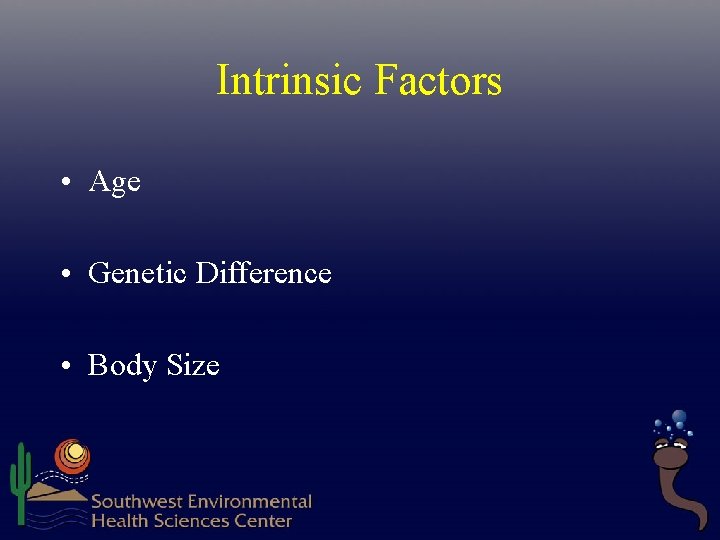 Intrinsic Factors

• Age

• Genetic Difference

• Body Size

Southwest Environmental
Health Sciences Center